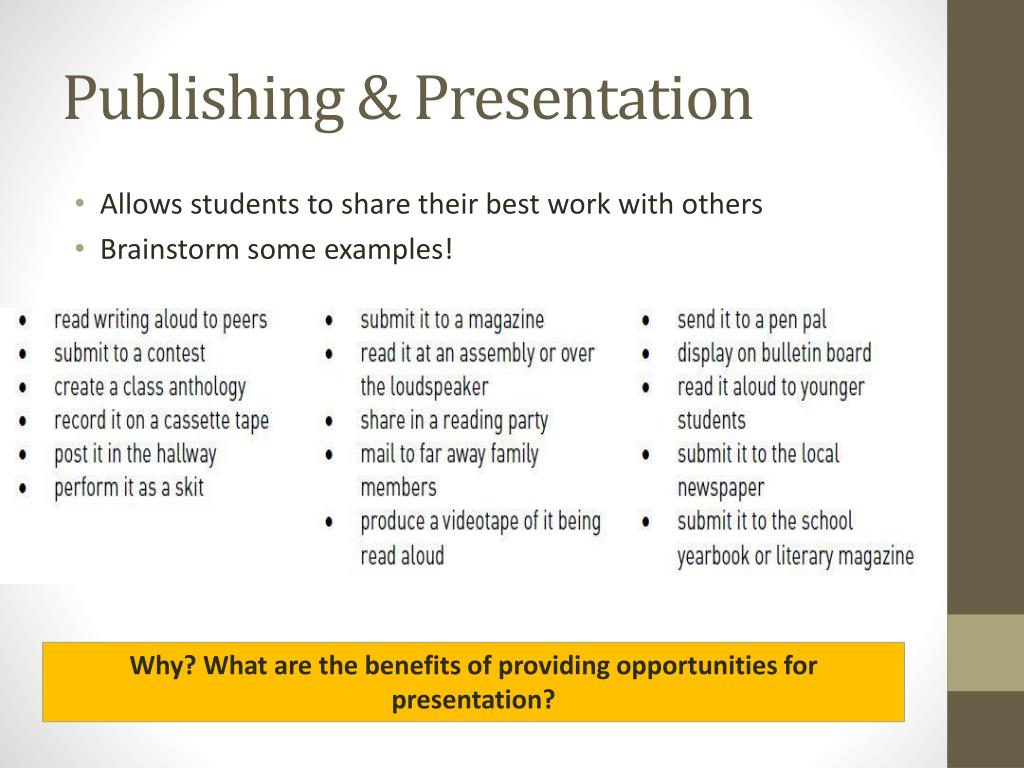 Publishing & Presentation

• Allows students to share their best work with others
• Brainstorm some examples!

• read writing aloud to peers
• submit to a contest
• create a class anthology
• record it on a cassette tape
• post it in the hallway
• perform it as a skit

• submit it to a magazine
• read it at an assembly or over the loudspeaker
• share in a reading party
• mail to far away family members
• produce a videotape of it being read aloud

• send it to a pen pal
• display on bulletin board
• read it aloud to younger students
• submit it to the local newspaper
• submit it to the school yearbook or literary magazine

Why? What are the benefits of providing opportunities for presentation?